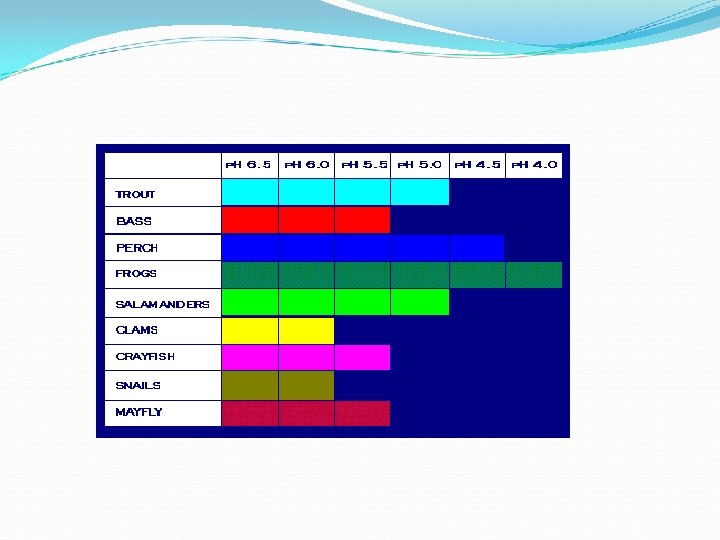 |  | pH 6.5 | pH 6.0 | pH 5.5 | pH 5.0 | pH 4.5 | pH 4.0 |
|---|---|---|---|---|---|---|
| TROUT |  |  |  |  |  |  |
| BASS |  |  |  |  |  |  |
| PERCH |  |  |  |  |  |  |
| FROGS |  |  |  |  |  |  |
| SALAMANDERS |  |  |  |  |  |  |
| CLAMS |  |  |  |  |  |  |
| CRAYFISH |  |  |  |  |  |  |
| SNAILS |  |  |  |  |  |  |
| MAYFLY |  |  |  |  |  |  |